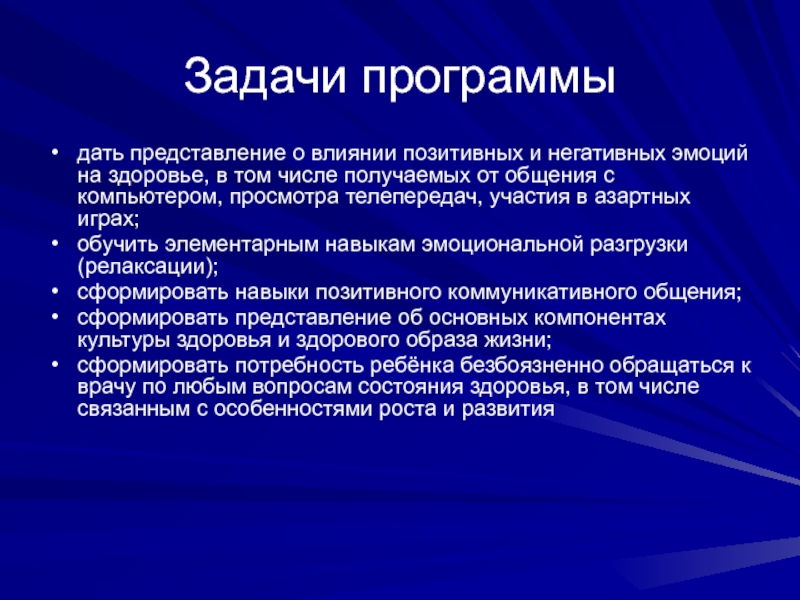 Задачи программы

• дать представление о влиянии позитивных и негативных эмоций на здоровье, в том числе получаемых от общения с компьютером, просмотра телепередач, участия в азартных играх;
• обучить элементарным навыкам эмоциональной разгрузки (релаксации);
• сформировать навыки позитивного коммуникативного общения;
• сформировать представление об основных компонентах культуры здоровья и здорового образа жизни;
• сформировать потребность ребёнка безбоязненно обращаться к врачу по любым вопросам состояния здоровья, в том числе связанным с особенностями роста и развития